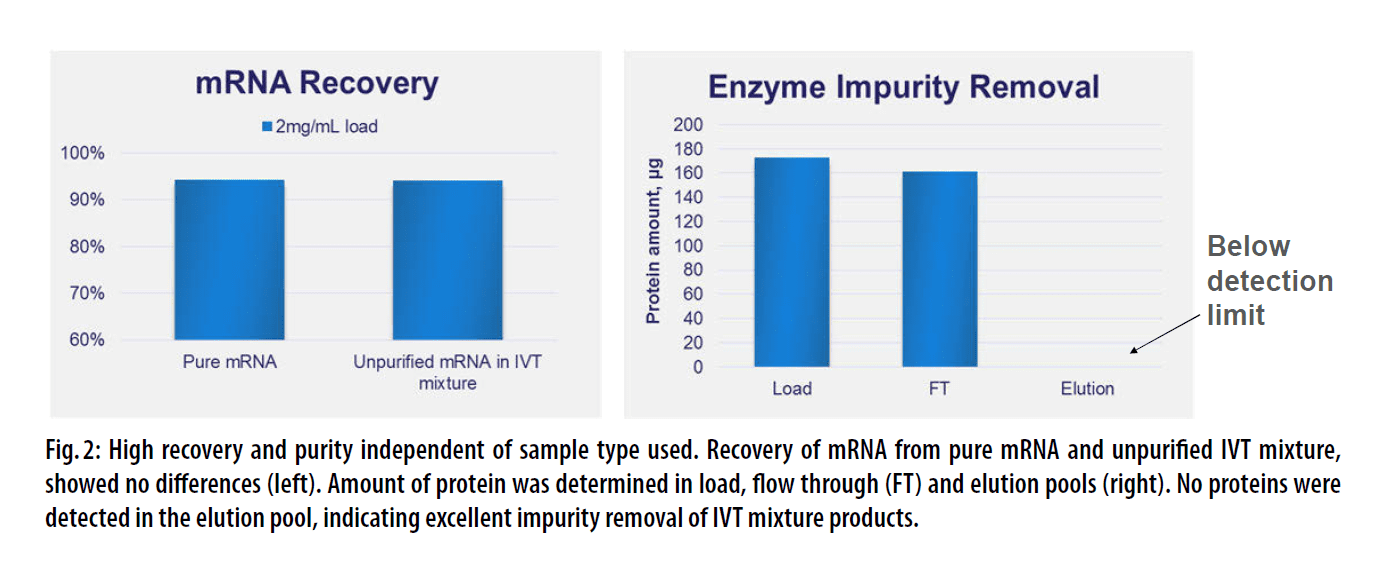 mRNA Recovery

2mg/mL load

100%
90%
80%
70%
60%

Pure mRNA
Unpurified mRNA in IVT mixture

Enzyme Impurity Removal

Protein amount, µg

200
180
160
140
120
100
80
60
40
20
0

Load
FT
Elution

Below detection limit

Fig. 2: High recovery and purity independent of sample type used. Recovery of mRNA from pure mRNA and unpurified IVT mixture, showed no differences (left). Amount of protein was determined in load, flow through (FT) and elution pools (right). No proteins were detected in the elution pool, indicating excellent impurity removal of IVT mixture products.